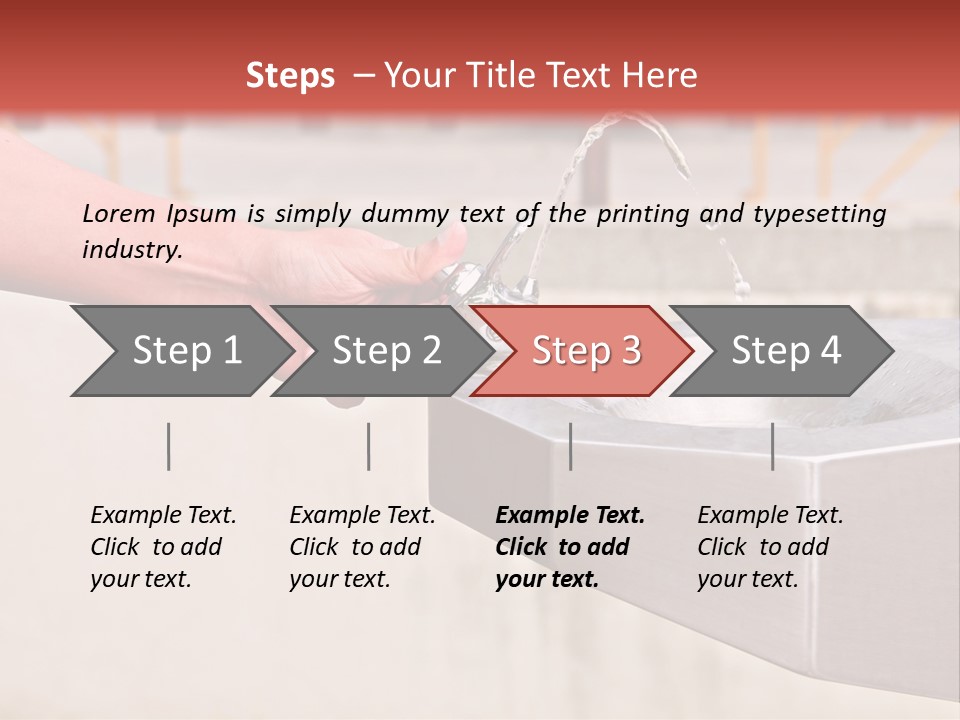 Steps – Your Title Text Here

Lorem Ipsum is simply dummy text of the printing and typesetting industry.

Step 1

Step 2

Step 3

Step 4

Example Text. Click to add your text.

Example Text. Click to add your text.

Example Text. Click to add your text.

Example Text. Click to add your text.